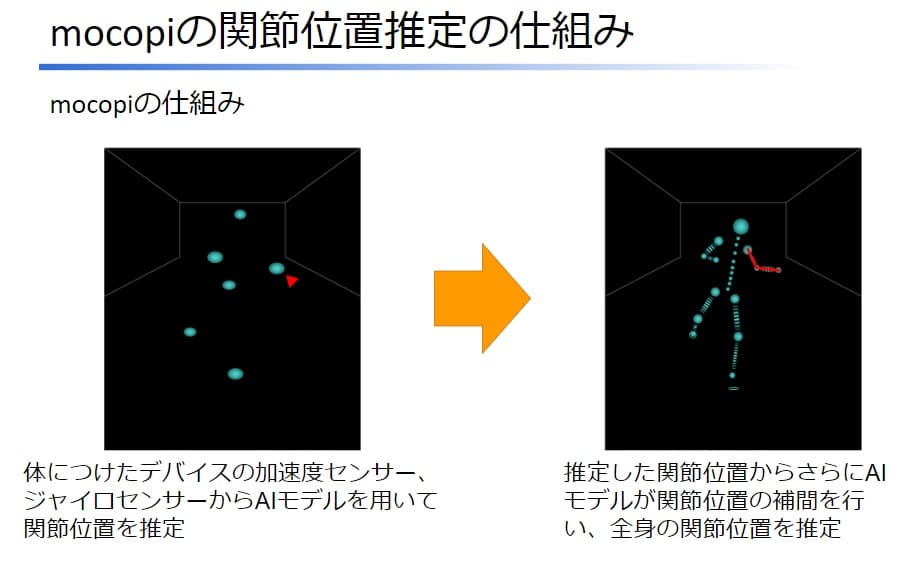 mocopiの関節位置推定の仕組み

mocopiの仕組み

体につけたデバイスの加速度センサー、ジャイロセンサーからAIモデルを用いて関節位置を推定

推定した関節位置からさらにAIモデルが関節位置の補間を行い、全身の関節位置を推定